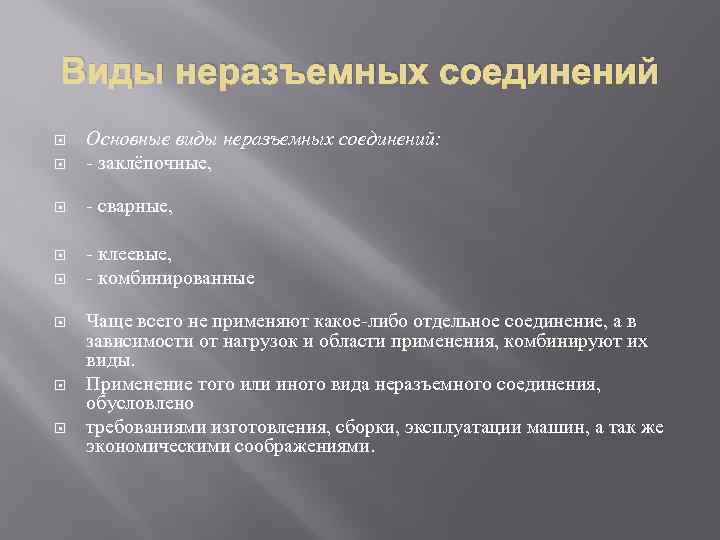 Виды неразъемных соединений

Основные виды неразъемных соединений:
- заклёпочные,

- сварные,

- клеевые,
- комбинированные

Чаще всего не применяют какое-либо отдельное соединение, а в зависимости от нагрузок и области применения, комбинируют их виды.
Применение того или иного вида неразъемного соединения, обусловлено
требованиями изготовления, сборки, эксплуатации машин, а так же экономическими соображениями.